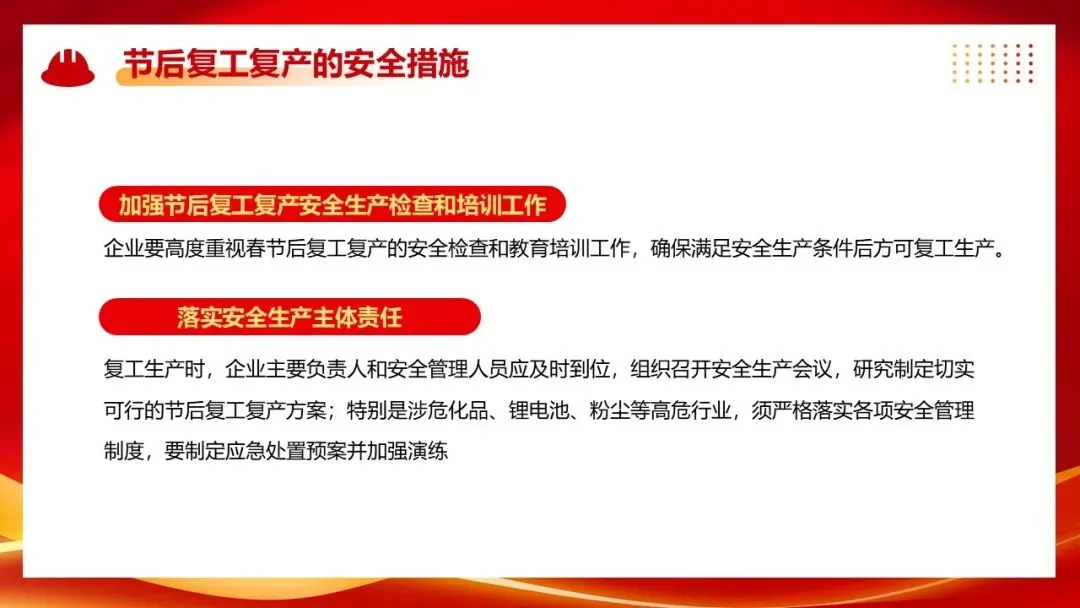 节后复工复产的安全措施

加强节后复工复产安全生产检查和培训工作

企业要高度重视春节后复工复产的安全检查和教育培训工作，确保满足安全生产条件后方可复工生产。

落实安全生产主体责任

复工生产时，企业主要负责人和安全管理人员应及时到位，组织召开安全生产会议，研究制定切实可行的节后复工复产方案；特别是涉危化品、锂电池、粉尘等高危行业，须严格落实各项安全管理制度，要制定应急处置预案并加强演练